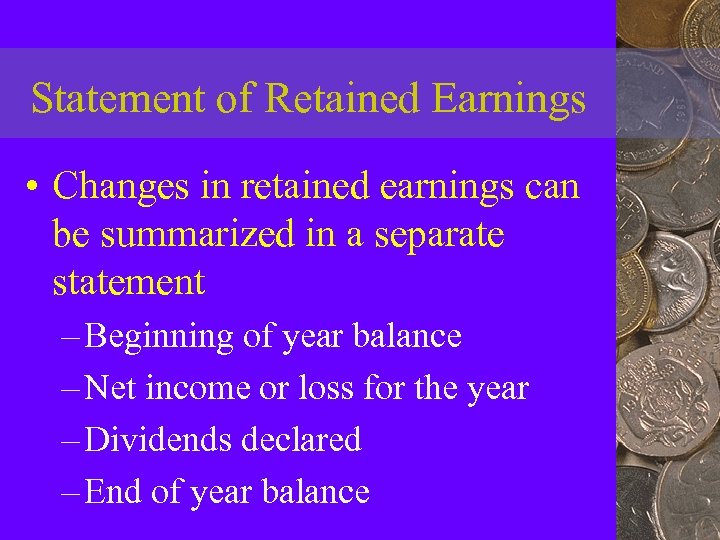 Statement of Retained Earnings

• Changes in retained earnings can be summarized in a separate statement

– Beginning of year balance

– Net income or loss for the year

– Dividends declared

– End of year balance